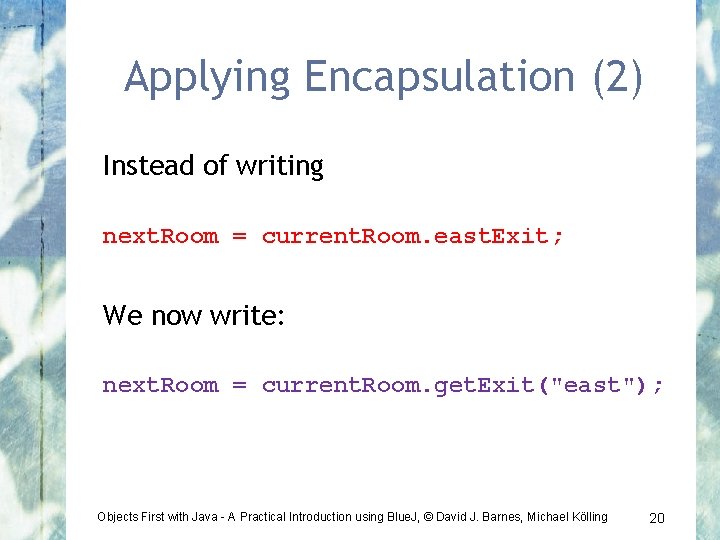 Applying Encapsulation (2)

Instead of writing

nextRoom = currentRoom.eastExit;

We now write:

nextRoom = currentRoom.getExit("east");

Objects First with Java - A Practical Introduction using BlueJ, © David J. Barnes, Michael Kölling

20